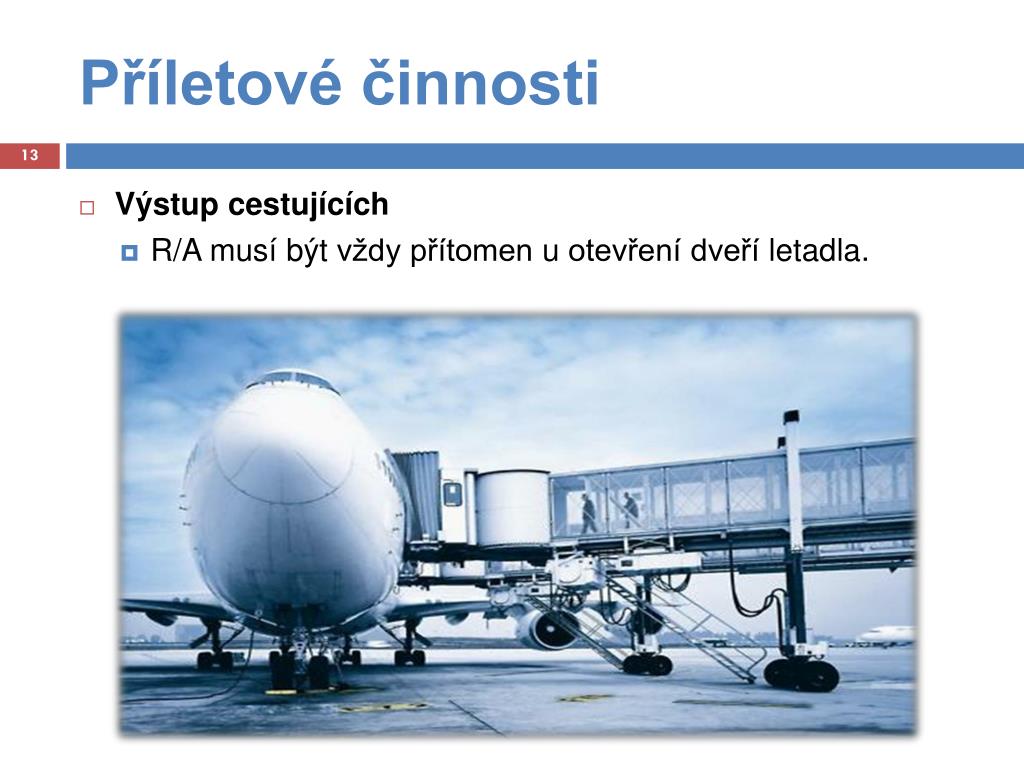 Příletové činnosti

13

Výstup cestujících

R/A musí být vždy přítomen u otevření dveří letadla.